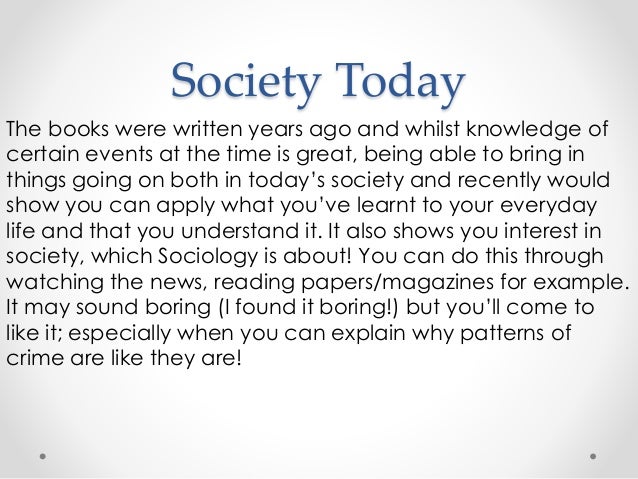 Society Today

The books were written years ago and whilst knowledge of certain events at the time is great, being able to bring in things going on both in today's society and recently would show you can apply what you've learnt to your everyday life and that you understand it. It also shows you interest in society, which Sociology is about! You can do this through watching the news, reading papers/magazines for example. It may sound boring (I found it boring!) but you'll come to like it; especially when you can explain why patterns of crime are like they are!